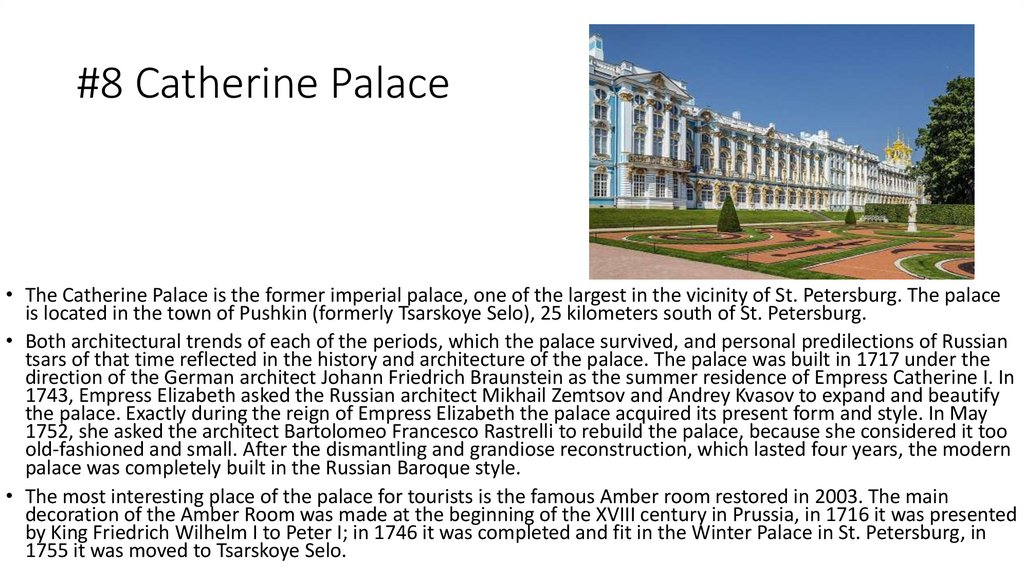 #8 Catherine Palace

• The Catherine Palace is the former imperial palace, one of the largest in the vicinity of St. Petersburg. The palace is located in the town of Pushkin (formerly Tsarskoye Selo), 25 kilometers south of St. Petersburg.

• Both architectural trends of each of the periods, which the palace survived, and personal predilections of Russian tsars of that time reflected in the history and architecture of the palace. The palace was built in 1717 under the direction of the German architect Johann Friedrich Braunstein as the summer residence of Empress Catherine I. In 1743, Empress Elizabeth asked the Russian architect Mikhail Zemtsov and Andrey Kvasov to expand and beautify the palace. Exactly during the reign of Empress Elizabeth the palace acquired its present form and style. In May 1752, she asked the architect Bartolomeo Francesco Rastrelli to rebuild the palace, because she considered it too old-fashioned and small. After the dismantling and grandiose reconstruction, which lasted four years, the modern palace was completely built in the Russian Baroque style.

• The most interesting place of the palace for tourists is the famous Amber room restored in 2003. The main decoration of the Amber Room was made at the beginning of the XVIII century in Prussia, in 1716 it was presented by King Friedrich Wilhelm I to Peter I; in 1746 it was completed and fit in the Winter Palace in St. Petersburg, in 1755 it was moved to Tsarskoye Selo.